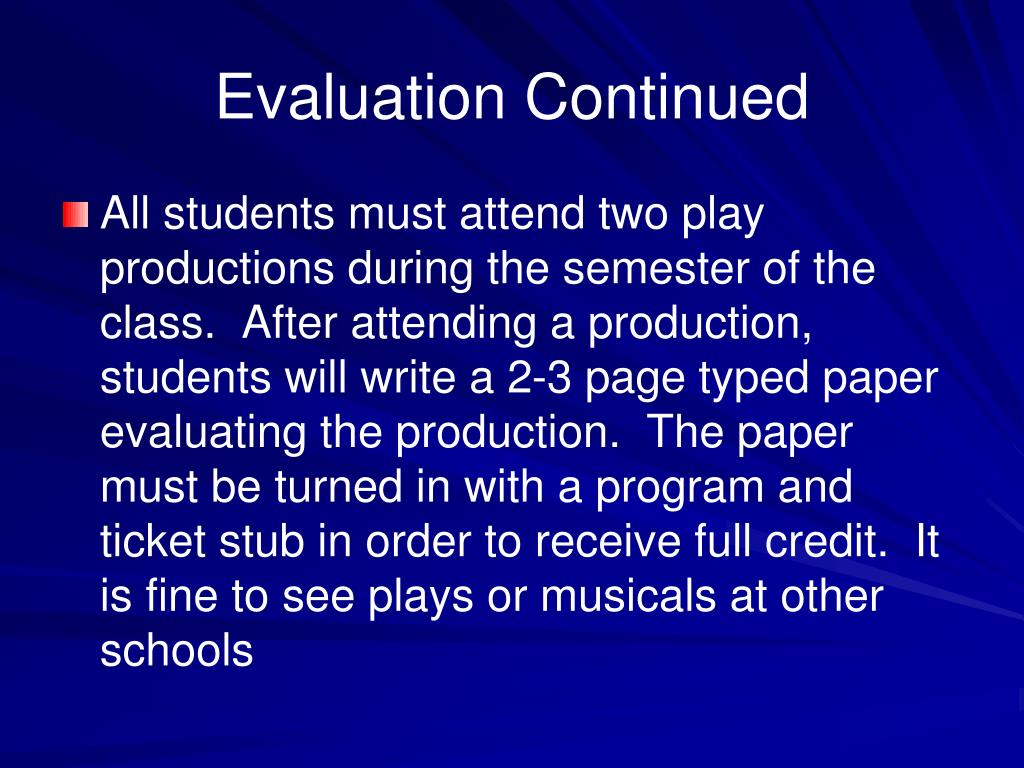 Evaluation Continued

All students must attend two play productions during the semester of the class.  After attending a production, students will write a 2-3 page typed paper evaluating the production.  The paper must be turned in with a program and ticket stub in order to receive full credit.  It is fine to see plays or musicals at other schools